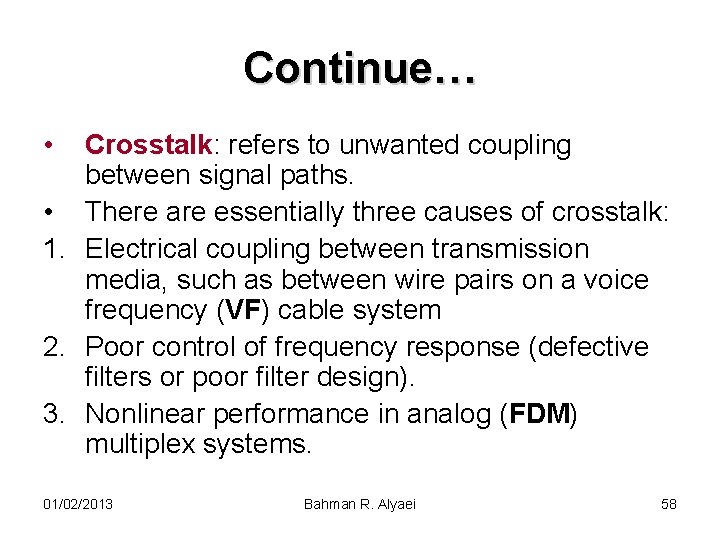 Continue…

• Crosstalk: refers to unwanted coupling between signal paths.
• There are essentially three causes of crosstalk:
1. Electrical coupling between transmission media, such as between wire pairs on a voice frequency (VF) cable system
2. Poor control of frequency response (defective filters or poor filter design).
3. Nonlinear performance in analog (FDM) multiplex systems.

01/02/2013 Bahman R. Alyaei 58